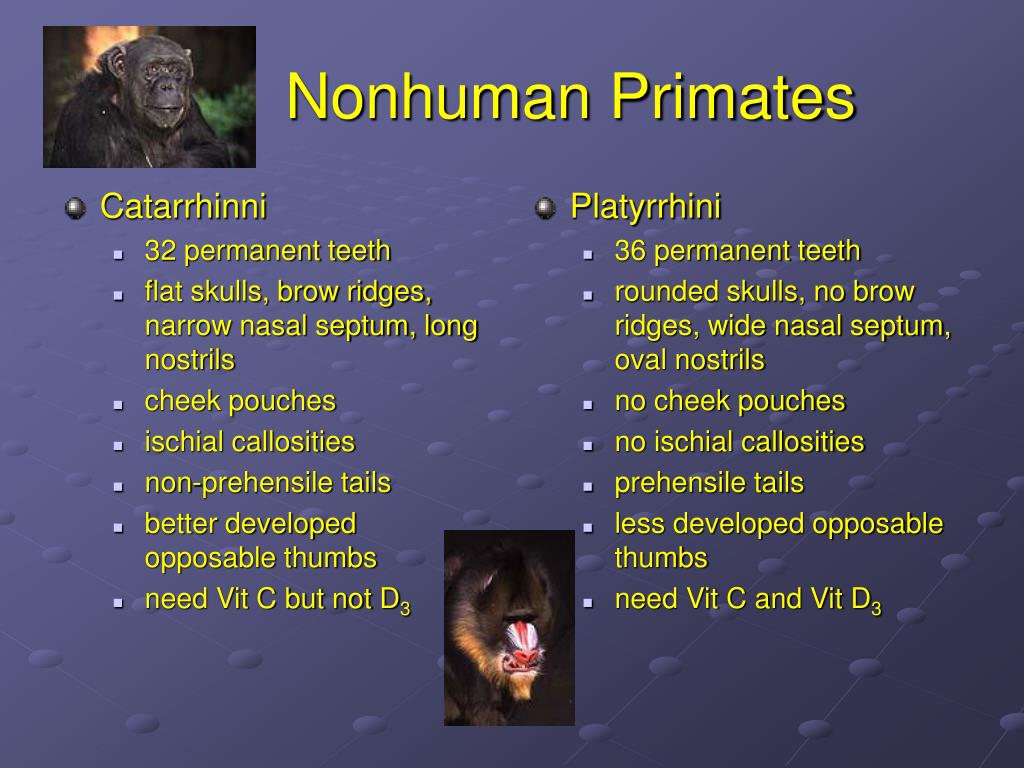 Nonhuman Primates

Catarrhinni
- 32 permanent teeth
- flat skulls, brow ridges, narrow nasal septum, long nostrils
- cheek pouches
- ischial callosities
- non-prehensile tails
- better developed opposable thumbs
- need Vit C but not $D_3$

Platyrrhini
- 36 permanent teeth
- rounded skulls, no brow ridges, wide nasal septum, oval nostrils
- no cheek pouches
- no ischial callosities
- prehensile tails
- less developed opposable thumbs
- need Vit C and Vit $D_3$